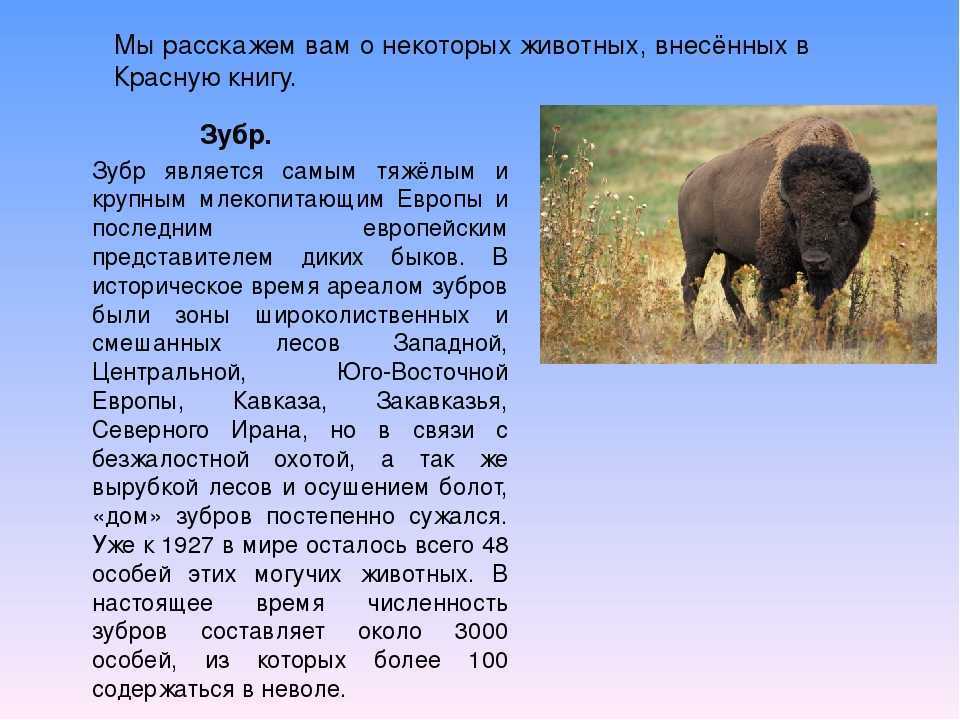 Мы расскажем вам о некоторых животных, внесённых в Красную книгу.

Зубр.

Зубр является самым тяжёлым и крупным млекопитающим Европы и последним европейским представителем диких быков. В историческое время ареалом зубров были зоны широколиственных и смешанных лесов Западной, Центральной, Юго-Восточной Европы, Кавказа, Закавказья, Северного Ирана, но в связи с безжалостной охотой, а так же вырубкой лесов и осушением болот, «дом» зубров постепенно сужался. Уже к 1927 в мире осталось всего 48 особей этих могучих животных. В настоящее время численность зубров составляет около 3000 особей, из которых более 100 содержаться в неволе.